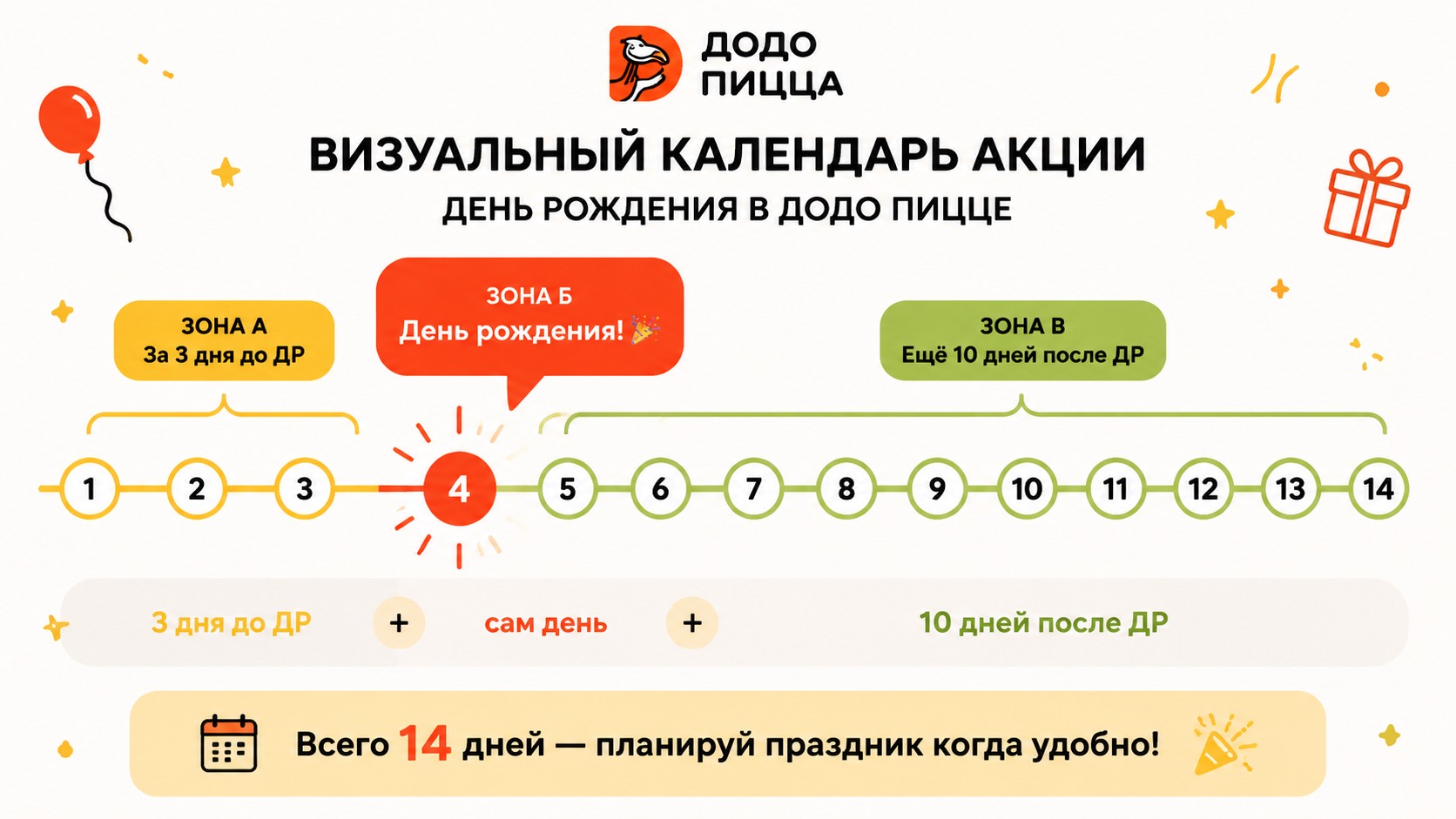 ДОДО
ПИЦЦА

ВИЗУАЛЬНЫЙ КАЛЕНДАРЬ АКЦИИ
ДЕНЬ РОЖДЕНИЯ В ДОДО ПИЦЦЕ

ЗОНА А
За 3 дня до ДР

ЗОНА Б
День рождения! 🎉

ЗОНА В
Ещё 10 дней после ДР

1 2 3 4 5 6 7 8 9 10 11 12 13 14

3 дня до ДР + сам день + 10 дней после ДР

Всего 14 дней — планируй праздник когда удобно!